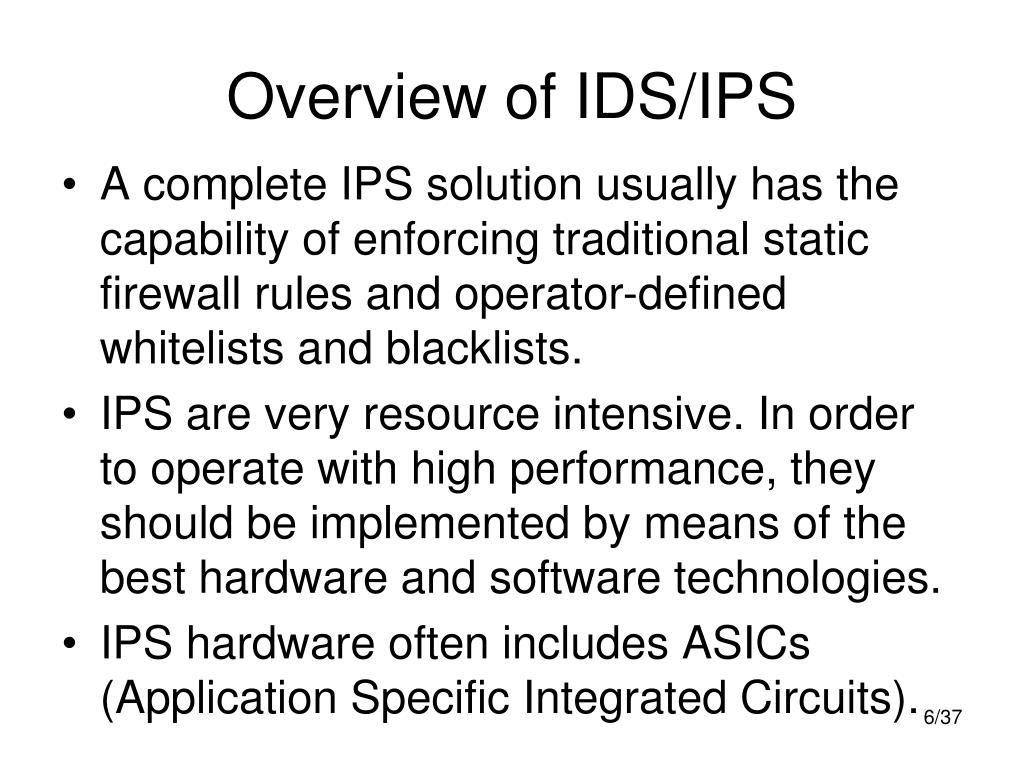 Overview of IDS/IPS

• A complete IPS solution usually has the capability of enforcing traditional static firewall rules and operator-defined whitelists and blacklists.

• IPS are very resource intensive. In order to operate with high performance, they should be implemented by means of the best hardware and software technologies.

• IPS hardware often includes ASICs (Application Specific Integrated Circuits).

6/37